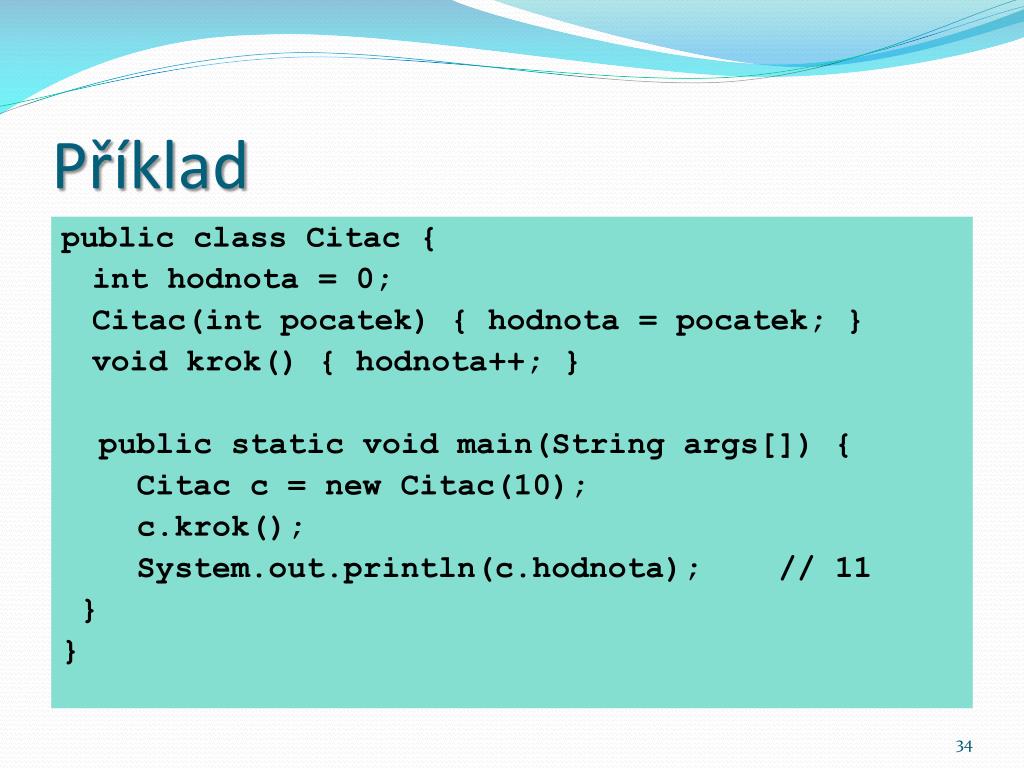 Příklad

public class Citac {
  int hodnota = 0;
  Citac(int pocatek) { hodnota = pocatek; }
  void krok() { hodnota++; }

  public static void main(String args[]) {
    Citac c = new Citac(10);
    c.krok();
    System.out.println(c.hodnota);    // 11
  }
}

34